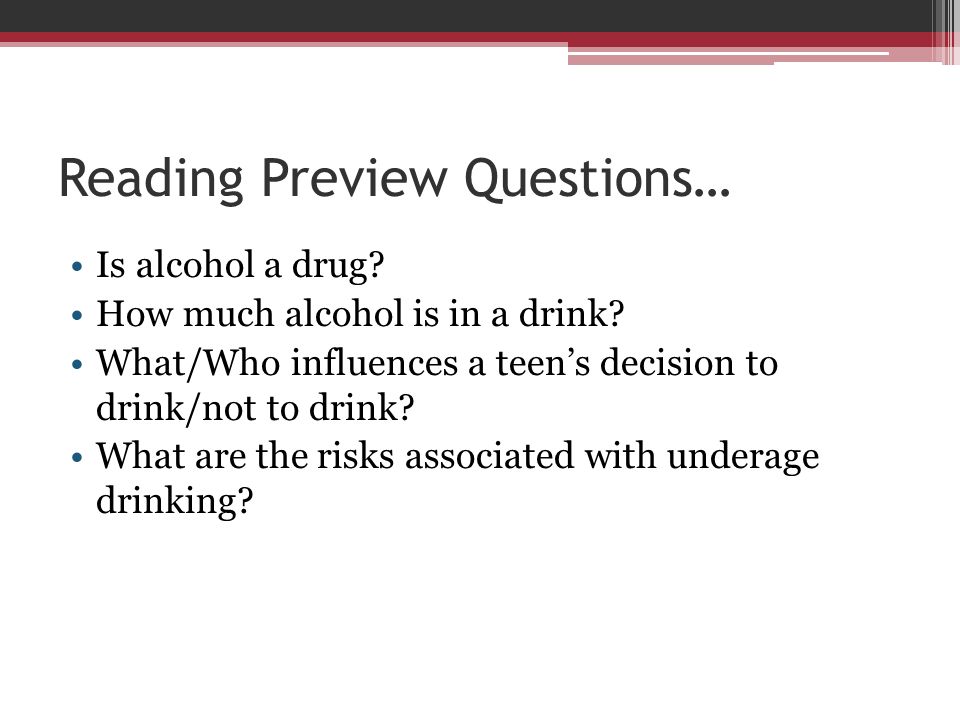 Reading Preview Questions…

• Is alcohol a drug?
• How much alcohol is in a drink?
• What/Who influences a teen’s decision to drink/not to drink?
• What are the risks associated with underage drinking?